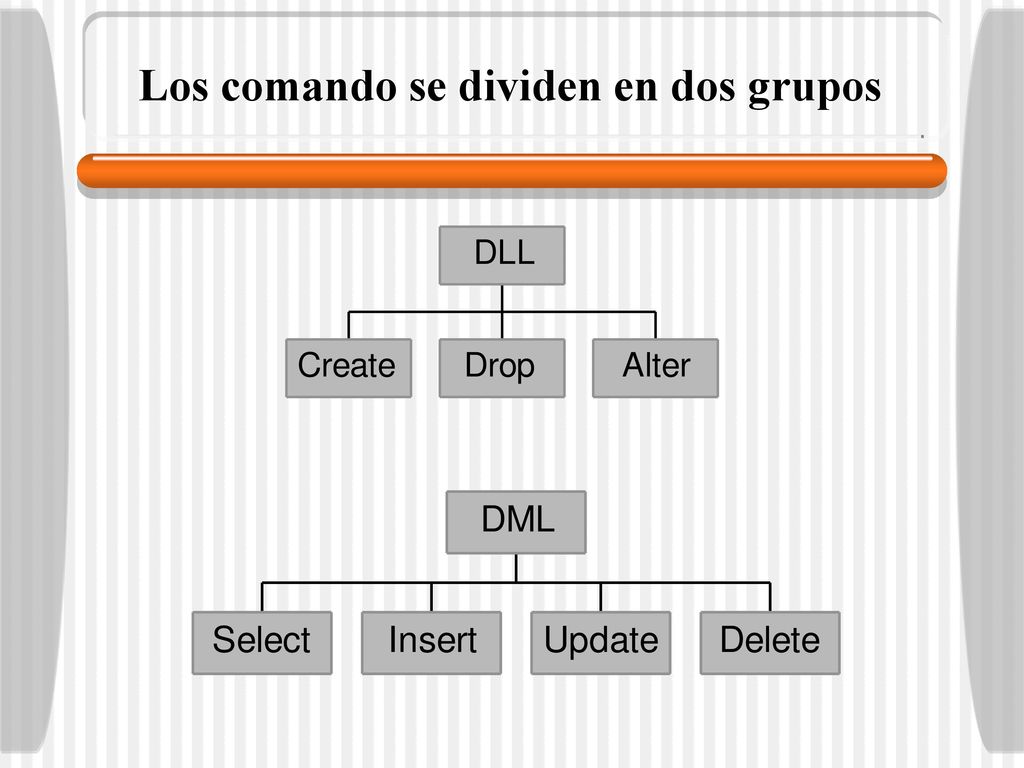 Los comando se dividen en dos grupos

DLL

Create

Drop

Alter

DML

Select

Insert

Update

Delete